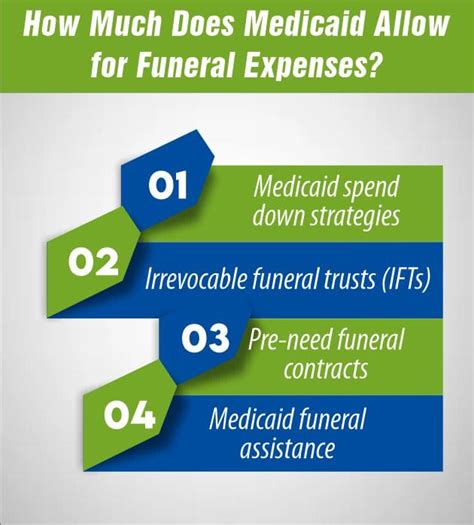 How Much Does Medicaid Allow for Funeral Expenses?

01 Medicaid spend down strategies

02 Irrevocable funeral trusts (IFTs)

03 Pre-need funeral contracts

04 Medicaid funeral assistance